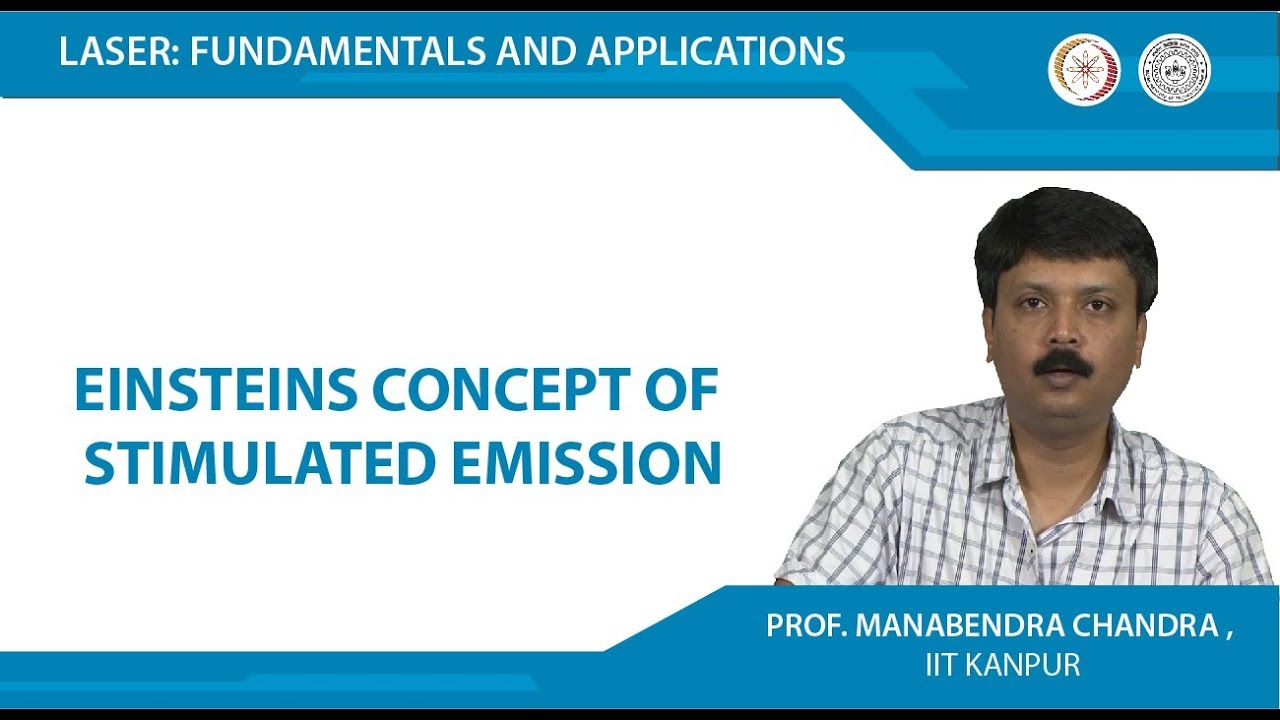 LASER: FUNDAMENTALS AND APPLICATIONS

EINSTEINS CONCEPT OF STIMULATED EMISSION

PROF. MANABENDRA CHANDRA ,
IIT KANPUR